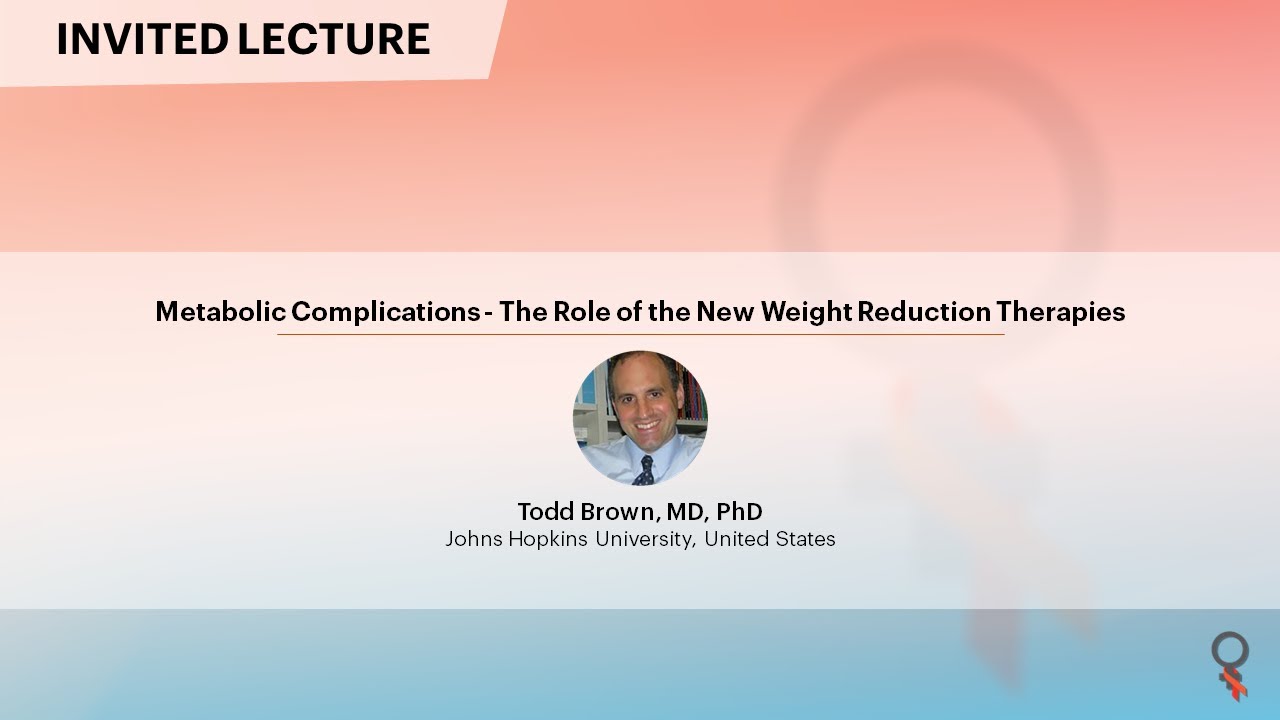 INVITED LECTURE

Metabolic Complications - The Role of the New Weight Reduction Therapies

Todd Brown, MD, PhD
Johns Hopkins University, United States